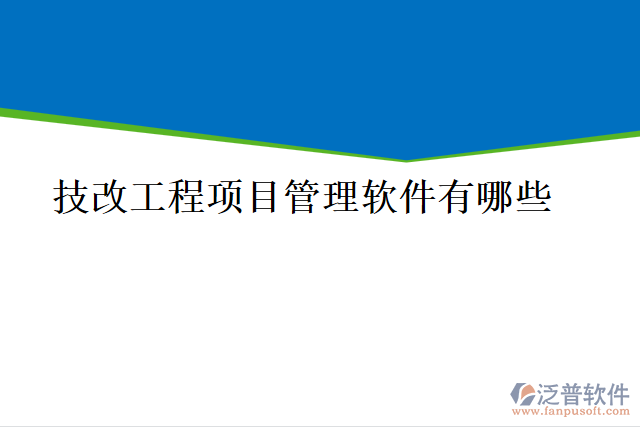 技改工程项目管理软件有哪些

泛普软件
www.fanpusoft.com